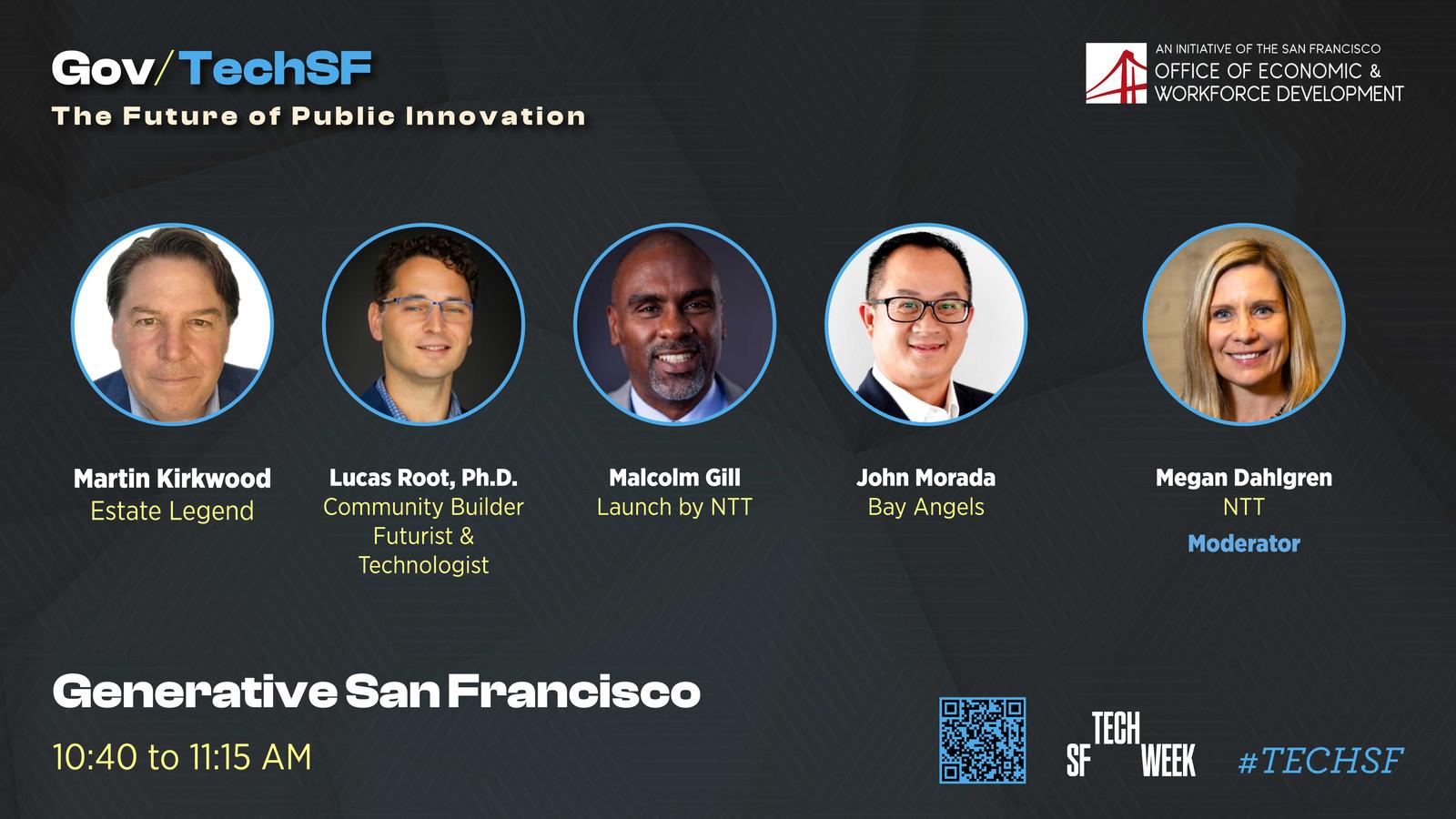 Gov/TechSF
The Future of Public Innovation

AN INITIATIVE OF THE SAN FRANCISCO
OFFICE OF ECONOMIC & WORKFORCE DEVELOPMENT

Martin Kirkwood
Estate Legend

Lucas Root, Ph.D.
Community Builder
Futurist & Technologist

Malcolm Gill
Launch by NTT

John Morada
Bay Angels

Megan Dahlgren
NTT
Moderator

Generative San Francisco

10:40 to 11:15 AM

SF TECH WEEK

#TECHSF